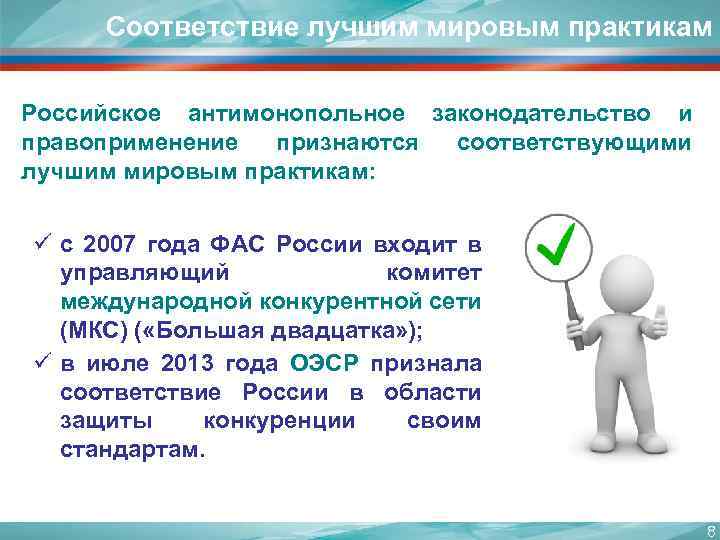 Соответствие лучшим мировым практикам

Российское антимонопольное законодательство и правоприменение признаются соответствующими лучшим мировым практикам:

✓ с 2007 года ФАС России входит в управляющий комитет международной конкурентной сети (МКС) («Большая двадцатка»);

✓ в июле 2013 года ОЭСР признала соответствие России в области защиты конкуренции своим стандартам.

8